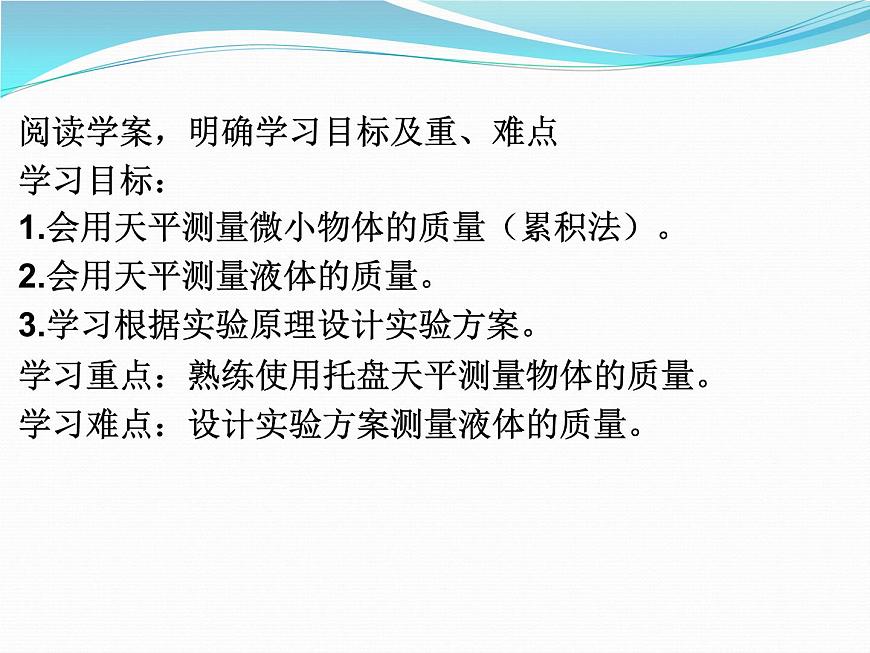 阅读学案，明确学习目标及重、难点
学习目标：
1.会用天平测量微小物体的质量（累积法）。
2.会用天平测量液体的质量。
3.学习根据实验原理设计实验方案。
学习重点：熟练使用托盘天平测量物体的质量。
学习难点：设计实验方案测量液体的质量。